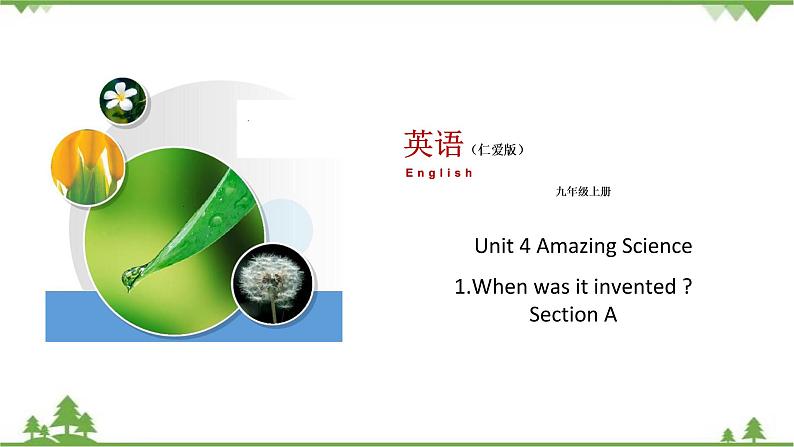 英语（仁爱版）
English

九年级上册

Unit 4 Amazing Science

1.When was it invented ?
Section A